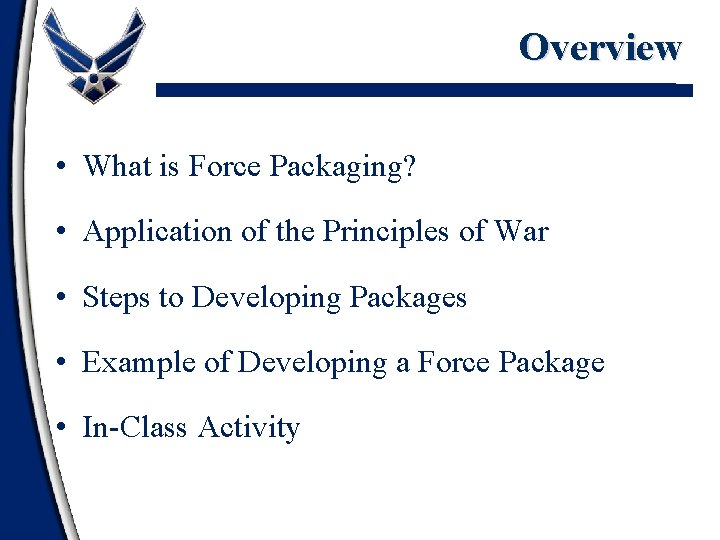 Overview

• What is Force Packaging?

• Application of the Principles of War

• Steps to Developing Packages

• Example of Developing a Force Package

• In-Class Activity